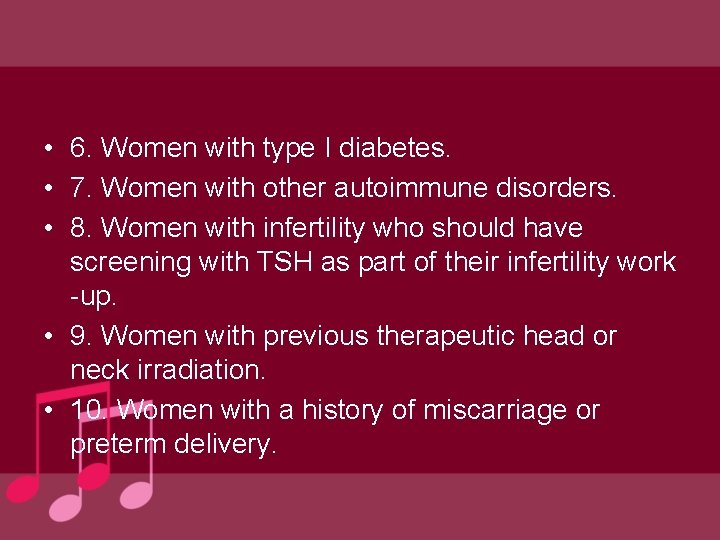 • 6. Women with type I diabetes.
• 7. Women with other autoimmune disorders.
• 8. Women with infertility who should have screening with TSH as part of their infertility work -up.
• 9. Women with previous therapeutic head or neck irradiation.
• 10. Women with a history of miscarriage or preterm delivery.